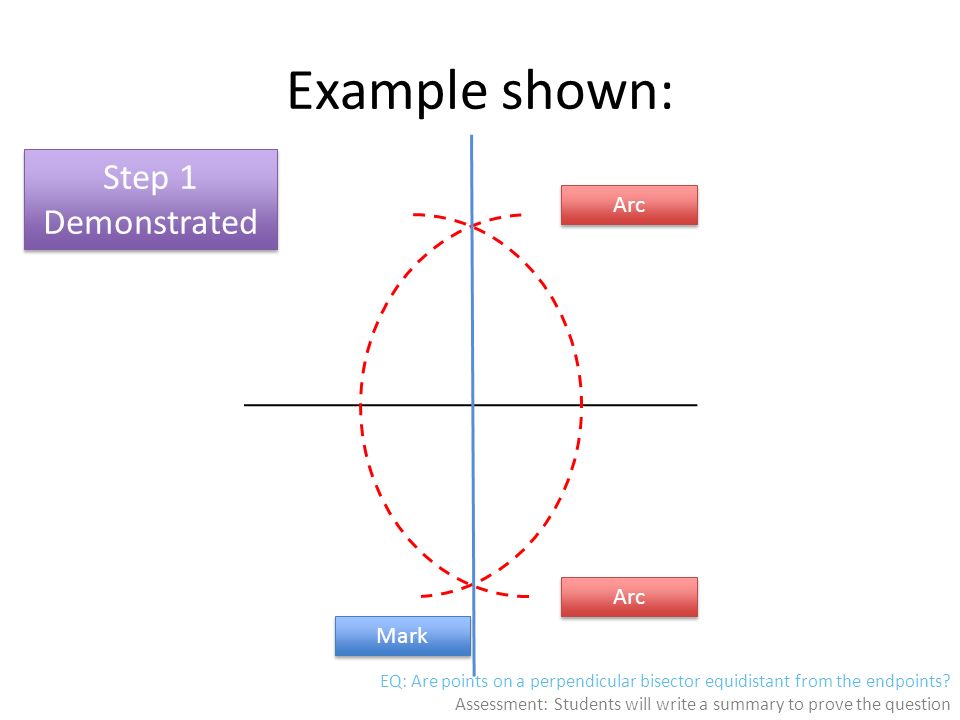 Example shown:

Step 1 Demonstrated

Arc

Arc

Mark

EQ: Are points on a perpendicular bisector equidistant from the endpoints?
Assessment: Students will write a summary to prove the question